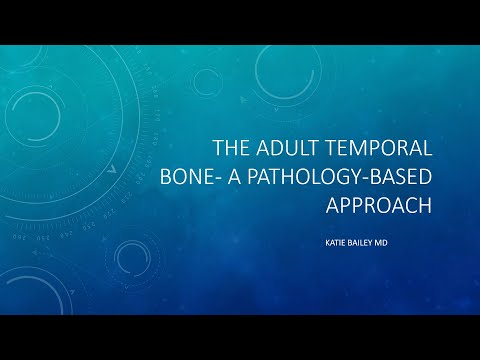 THE ADULT TEMPORAL BONE- A PATHOLOGY-BASED APPROACH

KATIE BAILEY MD